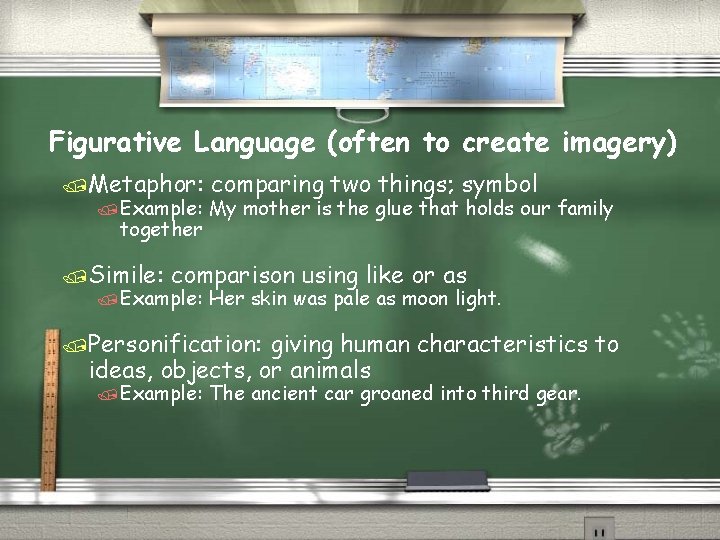 Figurative Language (often to create imagery)

Metaphor: comparing two things; symbol

Example: My mother is the glue that holds our family together

Simile: comparison using like or as

Example: Her skin was pale as moon light.

Personification: giving human characteristics to ideas, objects, or animals

Example: The ancient car groaned into third gear.